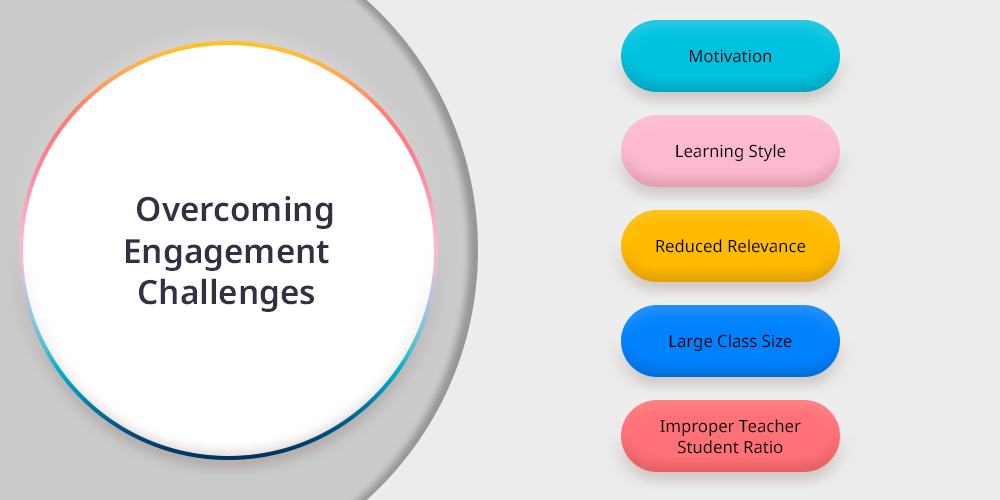 Overcoming Engagement Challenges

Motivation

Learning Style

Reduced Relevance

Large Class Size

Improper Teacher Student Ratio